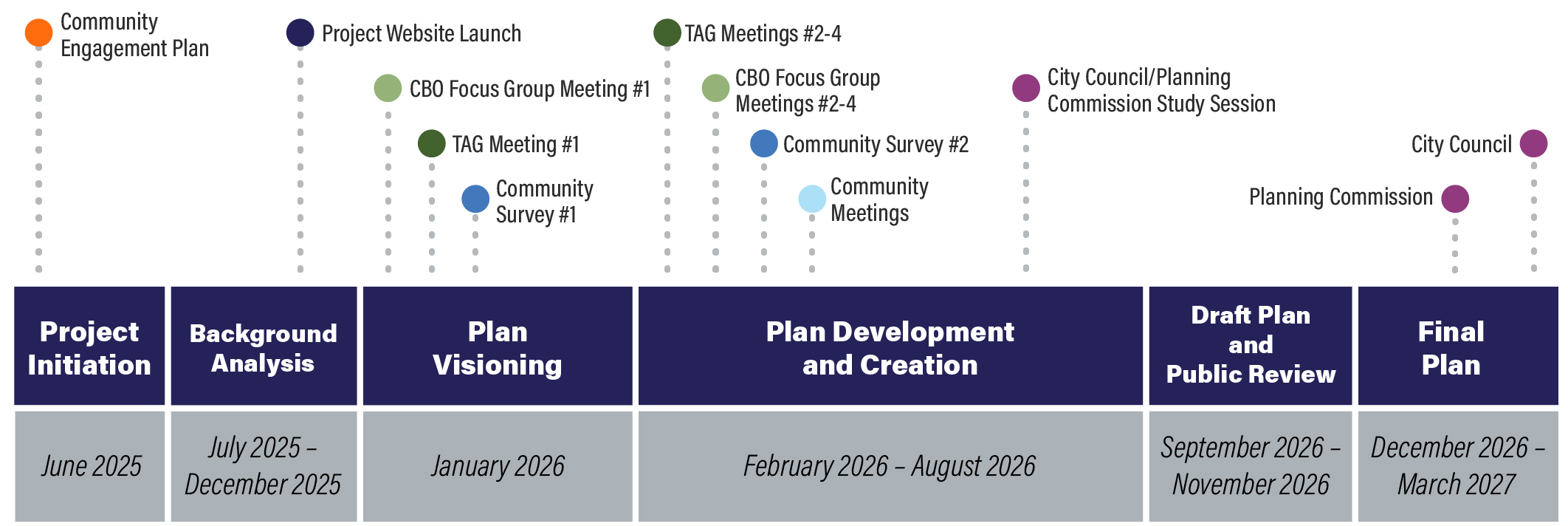 Community Engagement Plan

Project Website Launch

CBO Focus Group Meeting #1

TAG Meeting #1

Community Survey #1

TAG Meetings #2-4

CBO Focus Group Meetings #2-4

Community Survey #2

Community Meetings

City Council/Planning Commission Study Session

City Council

Planning Commission

| Project Initiation | Background Analysis | Plan Visioning | Plan Development and Creation | Draft Plan and Public Review | Final Plan |
|---|---|---|---|---|---|
| June 2025 | July 2025 – December 2025 | January 2026 | February 2026 – August 2026 | September 2026 – November 2026 | December 2026 – March 2027 |